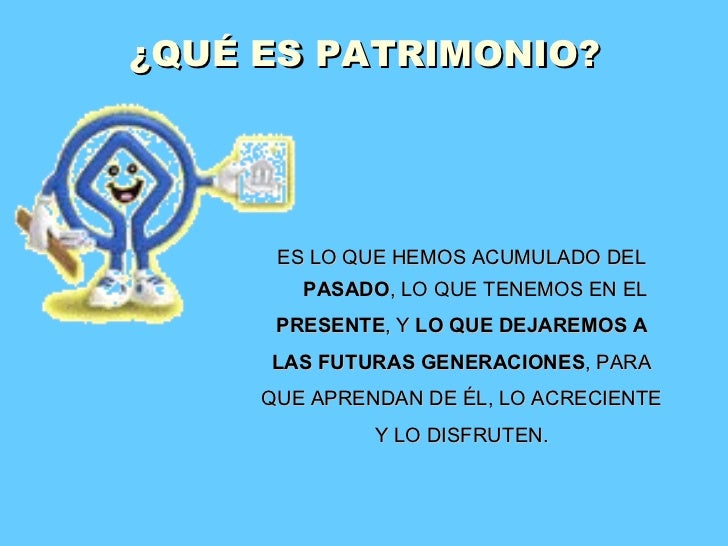 ¿QUÉ ES PATRIMONIO?

ES LO QUE HEMOS ACUMULADO DEL PASADO, LO QUE TENEMOS EN EL PRESENTE, Y LO QUE DEJAREMOS A LAS FUTURAS GENERACIONES, PARA QUE APRENDAN DE ÉL, LO ACRECIENTE Y LO DISFRUTEN.